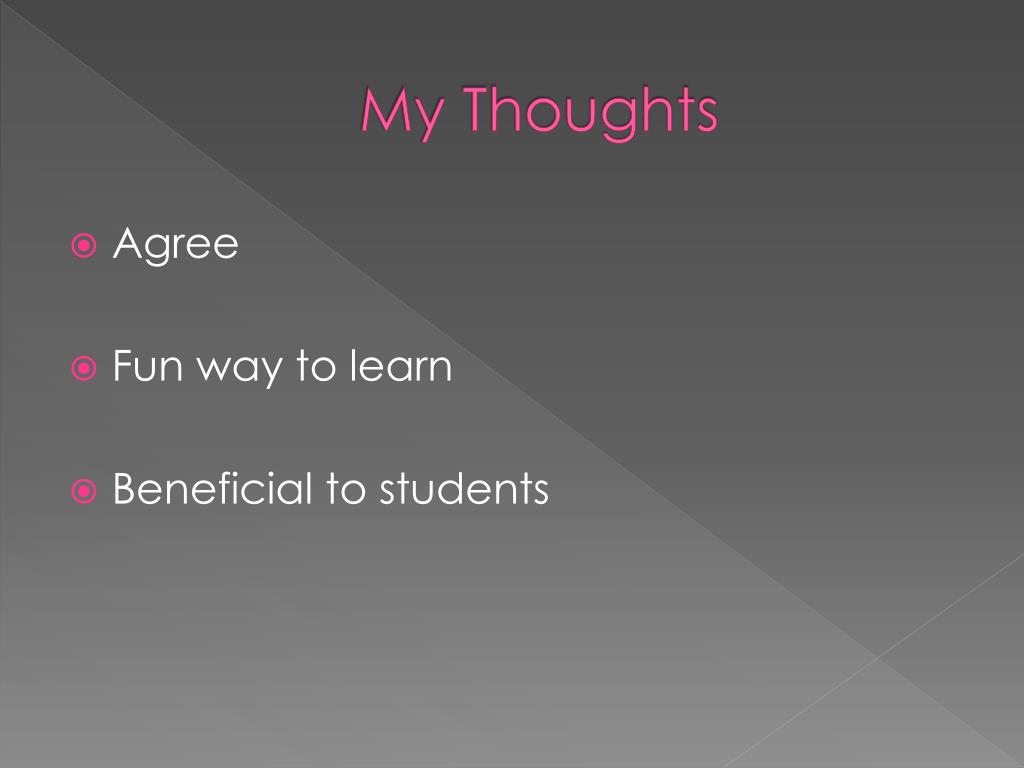 My Thoughts

Agree

Fun way to learn

Beneficial to students